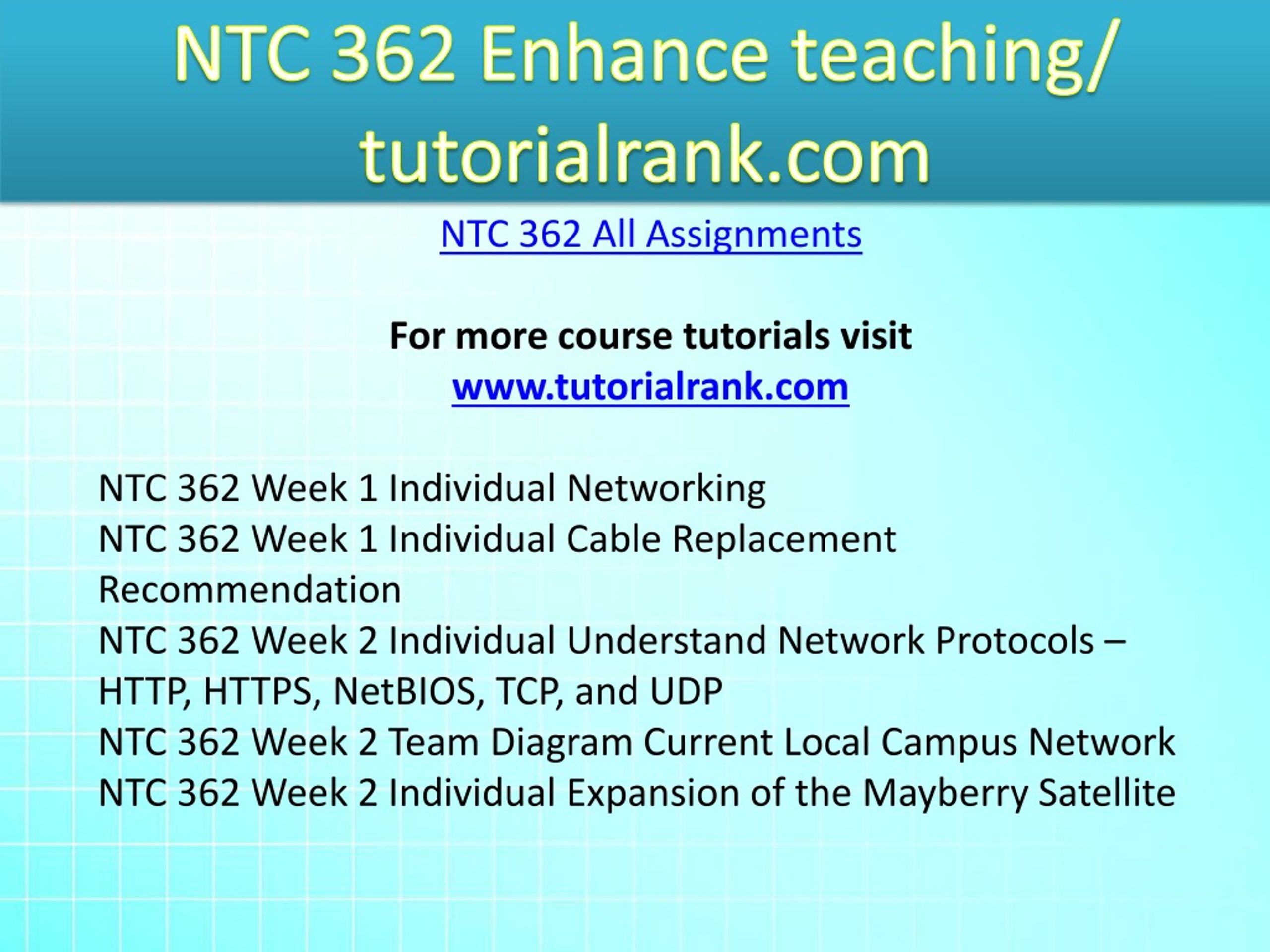 NTC 362 Enhance teaching/ tutorialrank.com

NTC 362 All Assignments

For more course tutorials visit
www.tutorialrank.com

NTC 362 Week 1 Individual Networking
NTC 362 Week 1 Individual Cable Replacement Recommendation
NTC 362 Week 2 Individual Understand Network Protocols – HTTP, HTTPS, NetBIOS, TCP, and UDP
NTC 362 Week 2 Team Diagram Current Local Campus Network
NTC 362 Week 2 Individual Expansion of the Mayberry Satellite